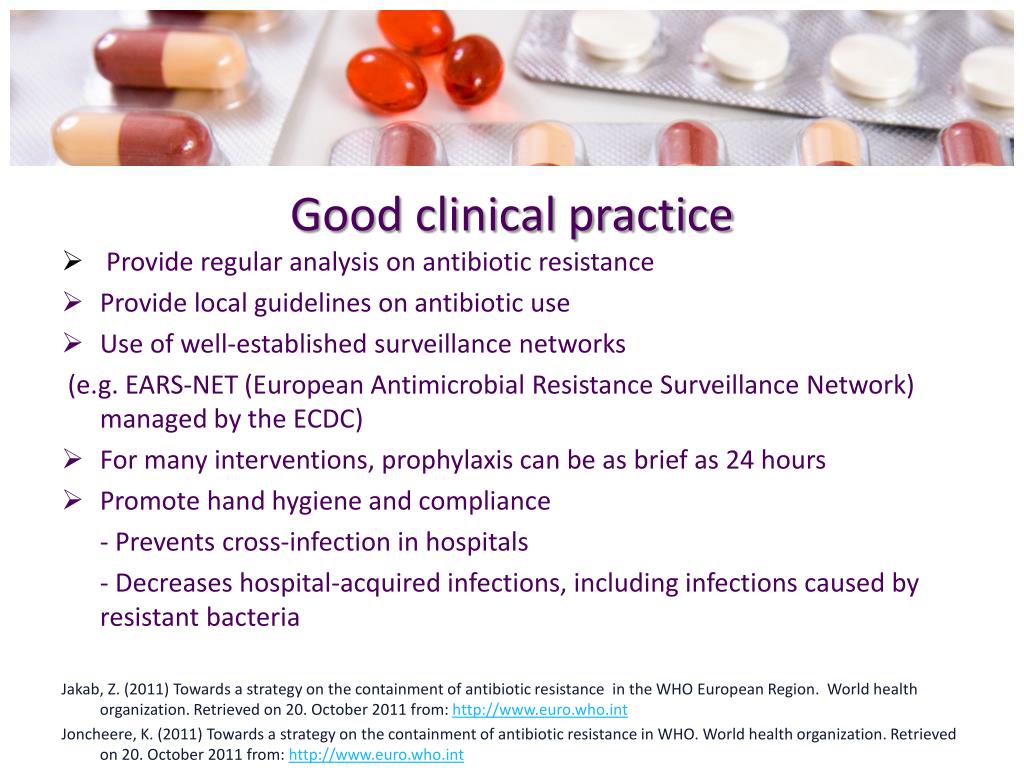 Good clinical practice

➢ Provide regular analysis on antibiotic resistance

➢ Provide local guidelines on antibiotic use

➢ Use of well-established surveillance networks

(e.g. EARS-NET (European Antimicrobial Resistance Surveillance Network) managed by the ECDC)

➢ For many interventions, prophylaxis can be as brief as 24 hours

➢ Promote hand hygiene and compliance

- Prevents cross-infection in hospitals

- Decreases hospital-acquired infections, including infections caused by resistant bacteria

Jakab, Z. (2011) Towards a strategy on the containment of antibiotic resistance in the WHO European Region. World health organization. Retrieved on 20. October 2011 from: http://www.euro.who.int

Joncheere, K. (2011) Towards a strategy on the containment of antibiotic resistance in WHO. World health organization. Retrieved on 20. October 2011 from: http://www.euro.who.int